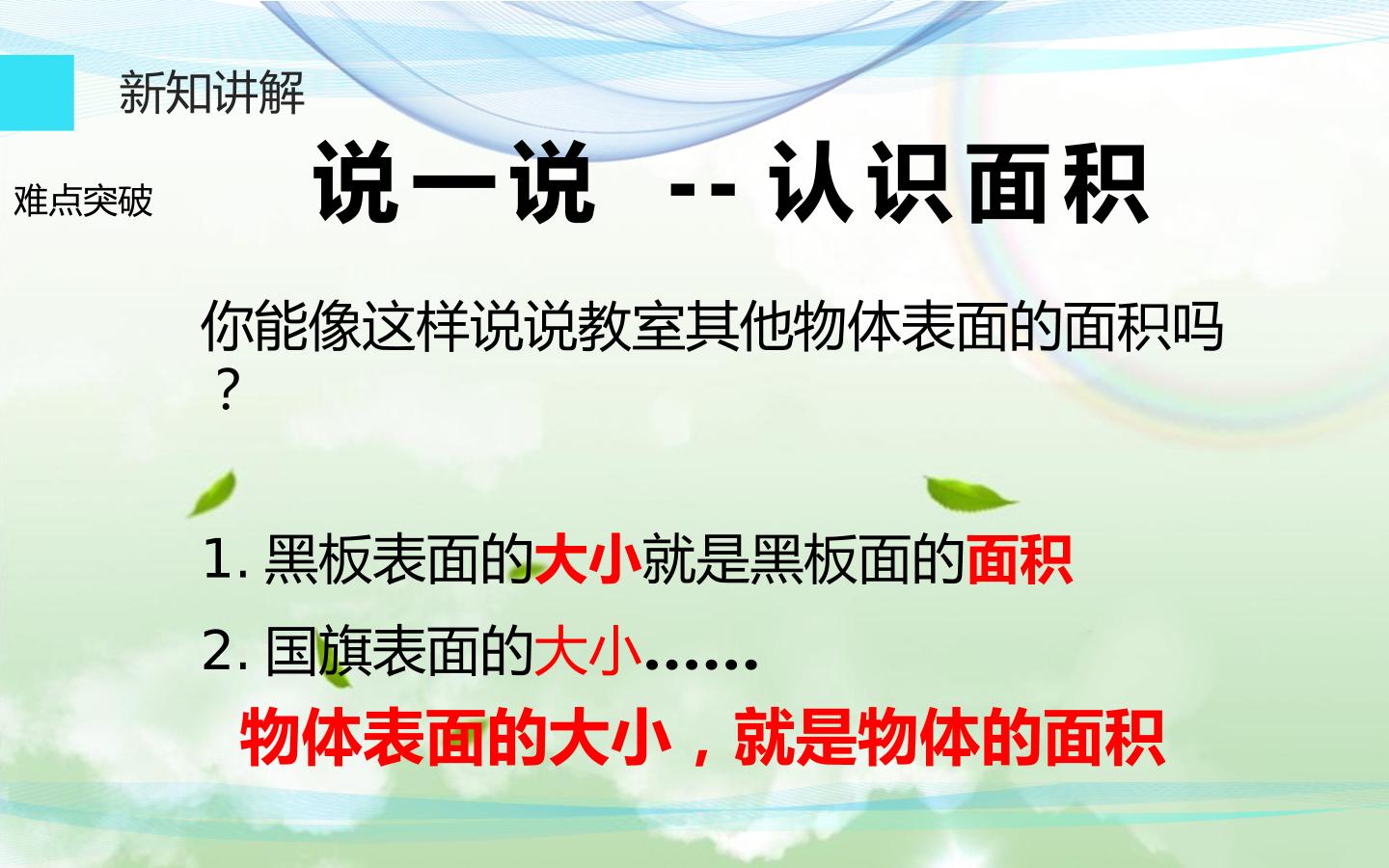 新知讲解

难点突破

说一说 -- 认识面积

你能像这样说说教室其他物体表面的面积吗？

1.黑板表面的大小就是黑板面的面积

2.国旗表面的大小……

物体表面的大小，就是物体的面积